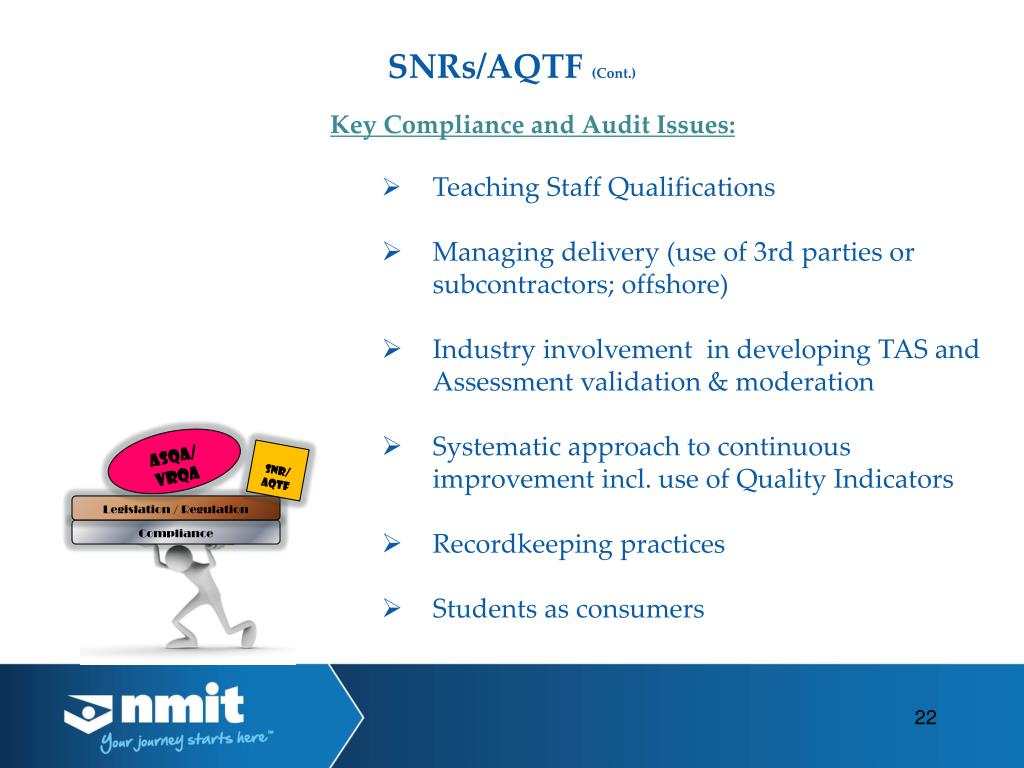 SNRs/AQTF (Cont.)

Key Compliance and Audit Issues:

➢ Teaching Staff Qualifications

➢ Managing delivery (use of 3rd parties or subcontractors; offshore)

➢ Industry involvement in developing TAS and Assessment validation & moderation

➢ Systematic approach to continuous improvement incl. use of Quality Indicators

➢ Recordkeeping practices

➢ Students as consumers

ASQA/ VRQA

SNR/ AQTF

Legislation / Regulation

Compliance

nmit

Your journey starts here™

22